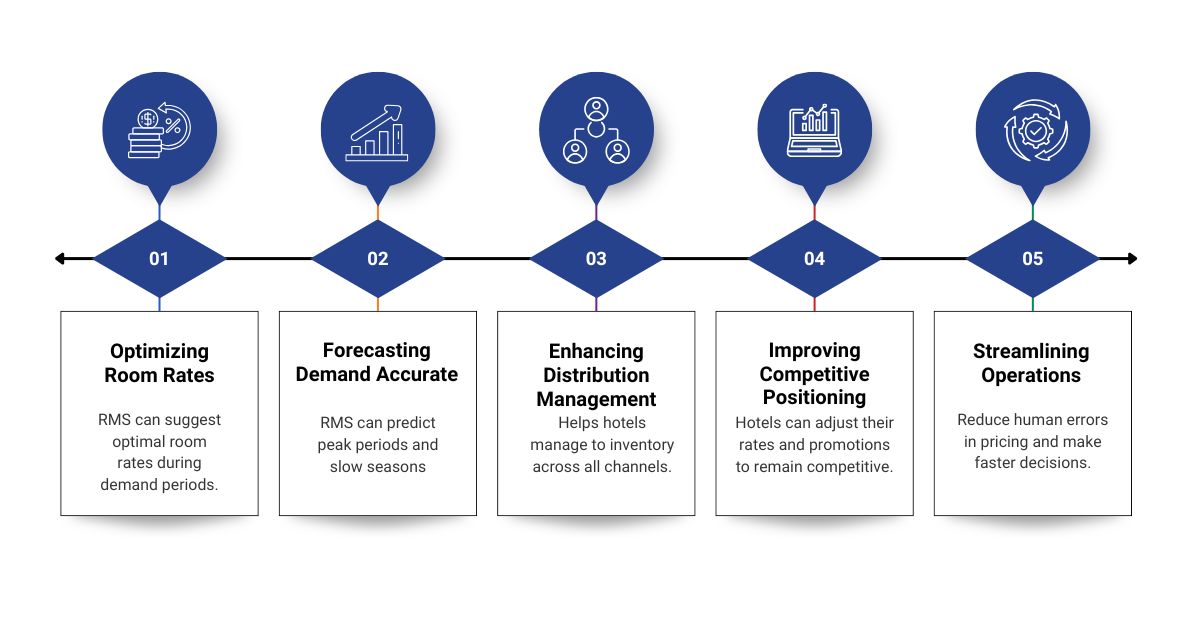 01

Optimizing Room Rates

RMS can suggest optimal room rates during demand periods.

02

Forecasting Demand Accurate

RMS can predict peak periods and slow seasons

03

Enhancing Distribution Management

Helps hotels manage to inventory across all channels.

04

Improving Competitive Positioning

Hotels can adjust their rates and promotions to remain competitive.

05

Streamlining Operations

Reduce human errors in pricing and make faster decisions.